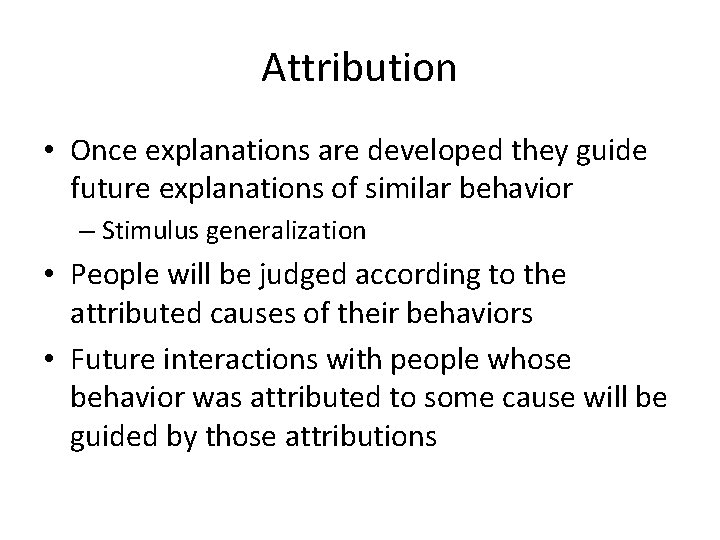 Attribution

• Once explanations are developed they guide future explanations of similar behavior
 – Stimulus generalization
• People will be judged according to the attributed causes of their behaviors
• Future interactions with people whose behavior was attributed to some cause will be guided by those attributions